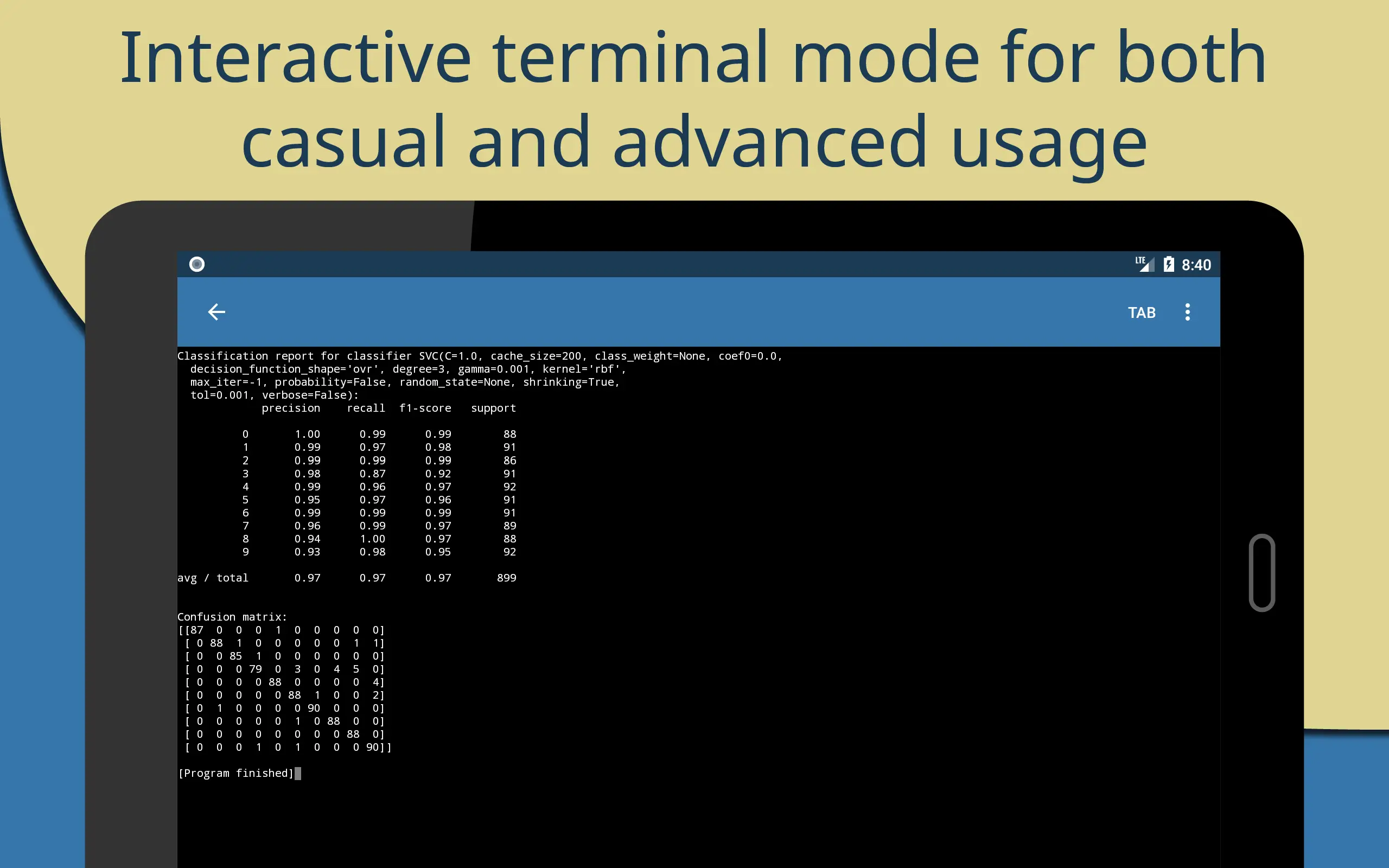 Interactive terminal mode for both casual and advanced usage

LTE 8:40

TAB

Classification report for classifier SVC(C=1.0, cache_size=200, class_weight=None, coef0=0.0,
  decision_function_shape='ovr', degree=3, gamma=0.001, kernel='rbf',
  max_iter=-1, probability=False, random_state=None, shrinking=True,
  tol=0.001, verbose=False):

| | precision | recall | f1-score | support |
|---|---|---|---|---|
| 0 | 1.00 | 0.99 | 0.99 | 88 |
| 1 | 0.99 | 0.97 | 0.98 | 91 |
| 2 | 0.99 | 0.99 | 0.99 | 86 |
| 3 | 0.98 | 0.87 | 0.92 | 91 |
| 4 | 0.99 | 0.96 | 0.97 | 92 |
| 5 | 0.95 | 0.97 | 0.96 | 91 |
| 6 | 0.99 | 0.99 | 0.99 | 91 |
| 7 | 0.96 | 0.99 | 0.97 | 89 |
| 8 | 0.94 | 1.00 | 0.97 | 88 |
| 9 | 0.93 | 0.98 | 0.95 | 92 |
| avg / total | 0.97 | 0.97 | 0.97 | 899 |

Confusion matrix:
[[87 0 0 0 1 0 0 0 0 0]
 [ 0 88 1 0 0 0 0 0 1 1]
 [ 0 0 85 1 0 0 0 0 0 0]
 [ 0 0 0 79 0 3 0 4 5 0]
 [ 0 0 0 0 88 0 0 0 0 4]
 [ 0 0 0 0 0 88 1 0 0 2]
 [ 0 1 0 0 0 0 90 0 0 0]
 [ 0 0 0 0 0 1 0 88 0 0]
 [ 0 0 0 0 0 0 0 0 88 0]
 [ 0 0 0 1 0 1 0 0 0 90]]

[Program finished]